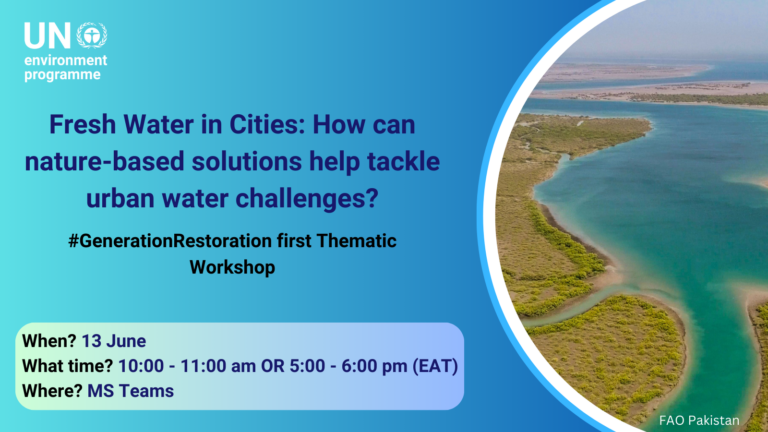 UN environment programme

Fresh Water in Cities: How can nature-based solutions help tackle urban water challenges?

#GenerationRestoration first Thematic Workshop

When? 13 June
What time? 10:00 - 11:00 am OR 5:00 - 6:00 pm (EAT)
Where? MS Teams

FAO Pakistan